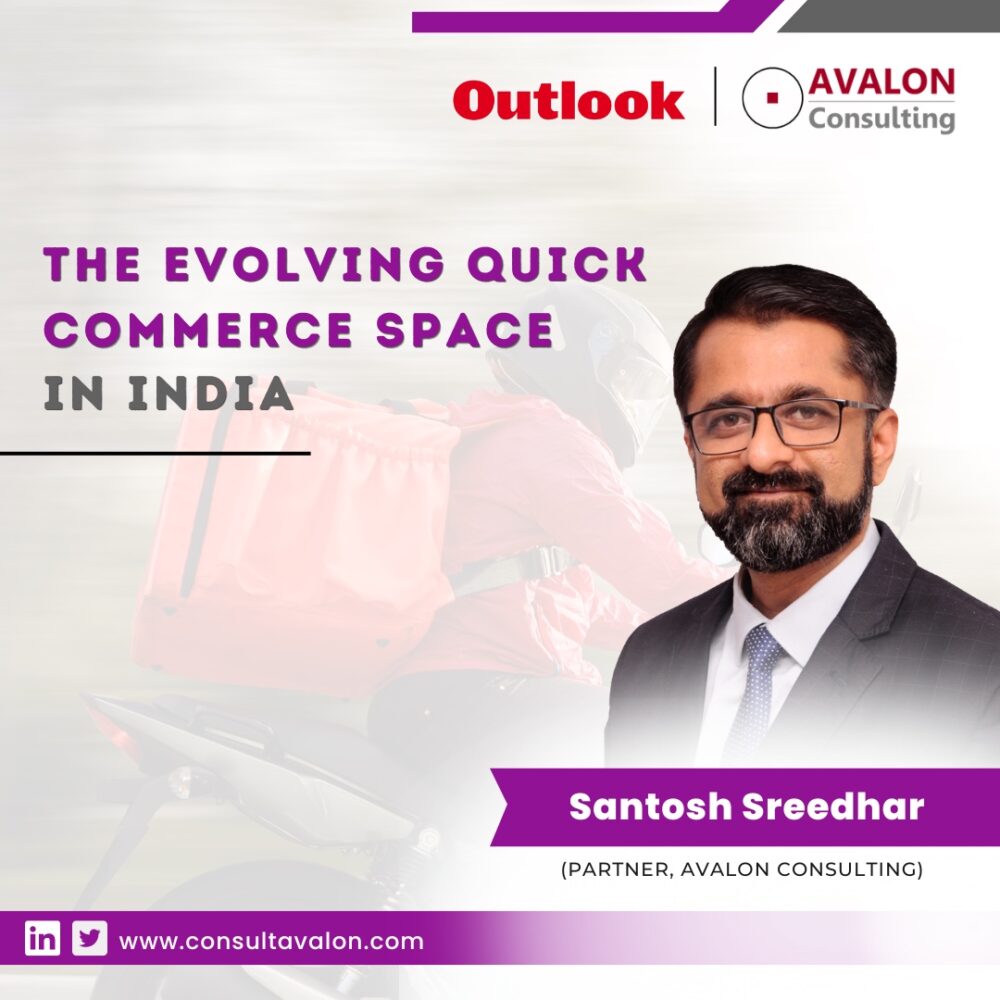 Outlook | AVALON Consulting

THE EVOLVING QUICK COMMERCE SPACE IN INDIA

Santosh Sreedhar

(PARTNER, AVALON CONSULTING)

in www.consultavalon.com